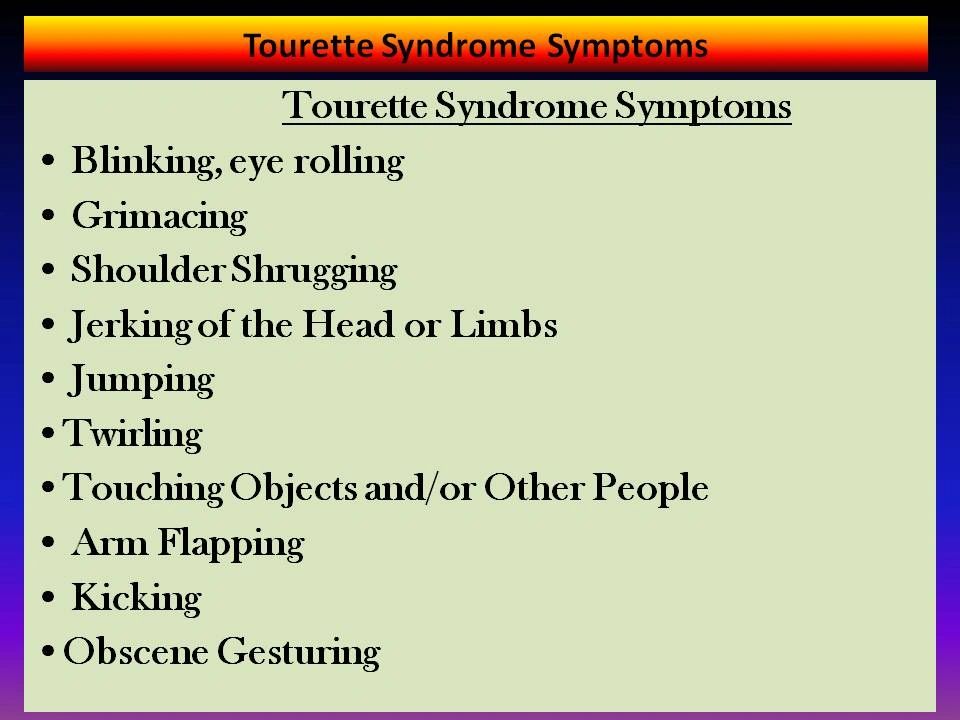 Tourette Syndrome Symptoms

Tourette Syndrome Symptoms

• Blinking, eye rolling
• Grimacing
• Shoulder Shrugging
• Jerking of the Head or Limbs
• Jumping
• Twirling
• Touching Objects and/or Other People
• Arm Flapping
• Kicking
• Obscene Gesturing